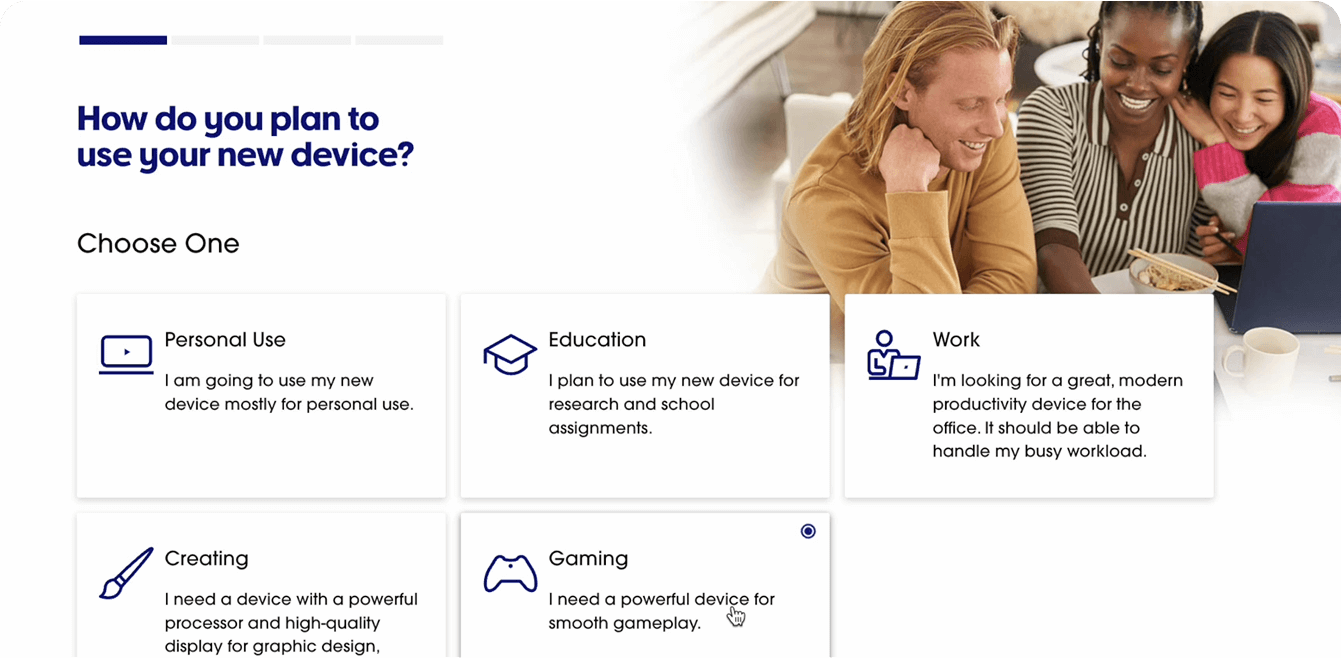 How do you plan to use your new device?

Choose One

Personal Use
I am going to use my new device mostly for personal use.

Education
I plan to use my new device for research and school assignments.

Work
I'm looking for a great, modern productivity device for the office. It should be able to handle my busy workload.

Creating
I need a device with a powerful processor and high-quality display for graphic design,

Gaming
I need a powerful device for smooth gameplay.